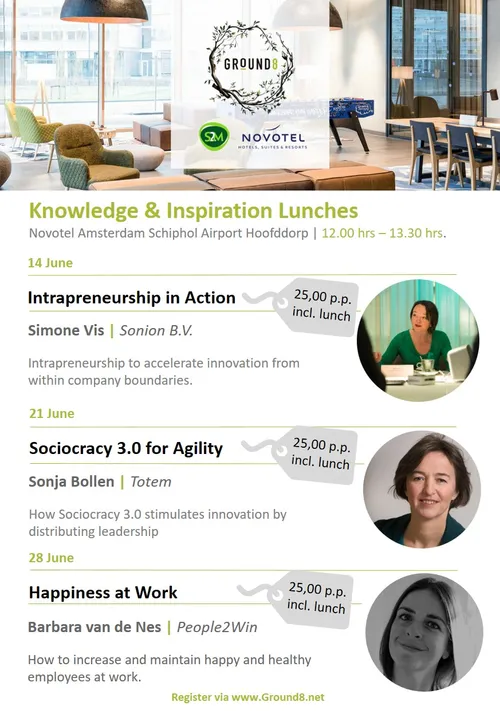 GROUND8

S2M NOVOTEL HOTELS, SUITES & RESORTS

Knowledge & Inspiration Lunches
Novotel Amsterdam Schiphol Airport Hoofddorp | 12.00 hrs – 13.30 hrs.

14 June

Intrapreneurship in Action

25,00 p.p. incl. lunch

Simone Vis | Sonion B.V.

Intrapreneurship to accelerate innovation from within company boundaries.

21 June

Sociocracy 3.0 for Agility

25,00 p.p. incl. lunch

Sonja Bollen | Totem

How Sociocracy 3.0 stimulates innovation by distributing leadership

28 June

Happiness at Work

25,00 p.p. incl. lunch

Barbara van de Nes | People2Win

How to increase and maintain happy and healthy employees at work.

Register via www.Ground8.net